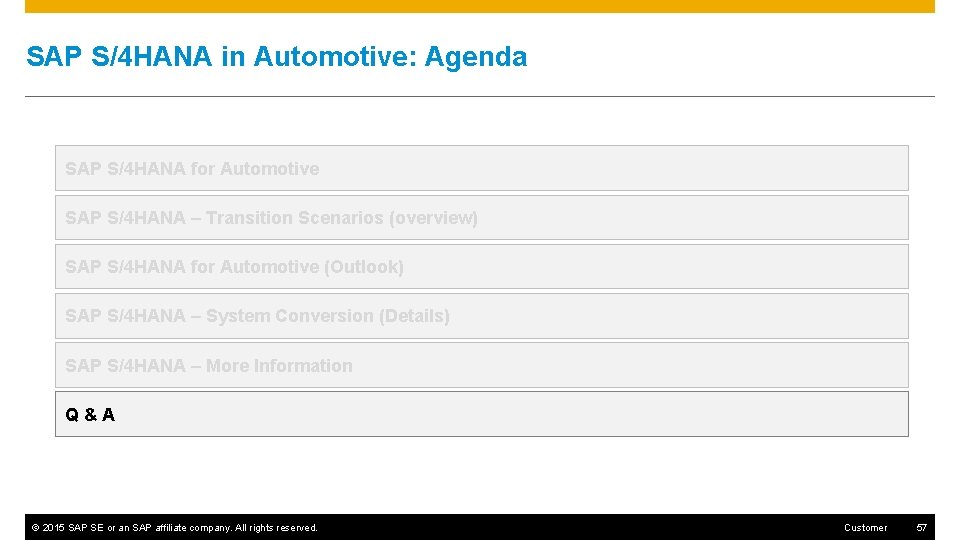 SAP S/4HANA in Automotive: Agenda

SAP S/4HANA for Automotive

SAP S/4HANA – Transition Scenarios (overview)

SAP S/4HANA for Automotive (Outlook)

SAP S/4HANA – System Conversion (Details)

SAP S/4HANA – More Information

Q & A

© 2015 SAP SE or an SAP affiliate company. All rights reserved.

Customer

57